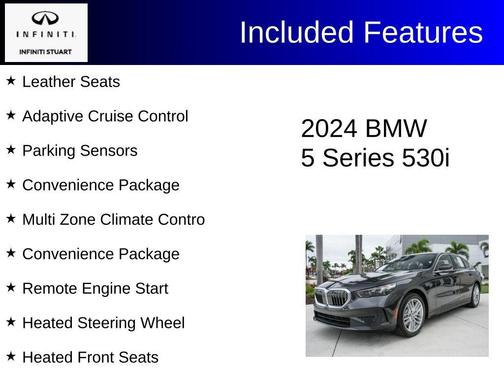 INFINITI
INFINITI STUART

Included Features

★ Leather Seats

★ Adaptive Cruise Control

★ Parking Sensors

★ Convenience Package

★ Multi Zone Climate Contro

★ Convenience Package

★ Remote Engine Start

★ Heated Steering Wheel

★ Heated Front Seats

2024 BMW
5 Series 530i